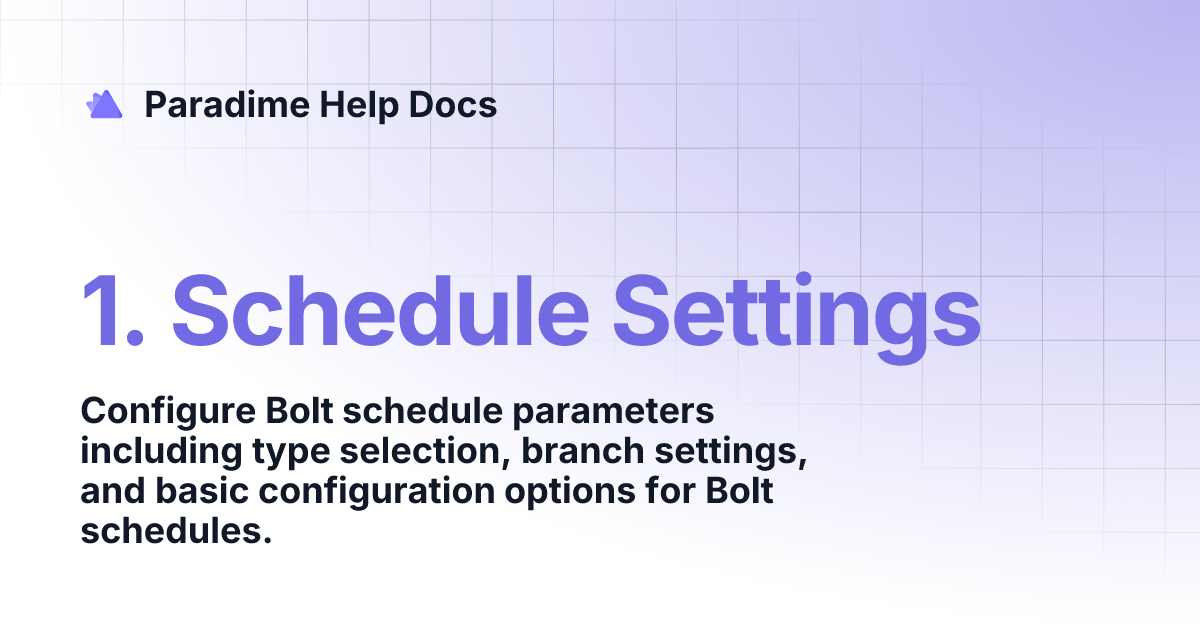 Paradime Help Docs

1. Schedule Settings

Configure Bolt schedule parameters including type selection, branch settings, and basic configuration options for Bolt schedules.